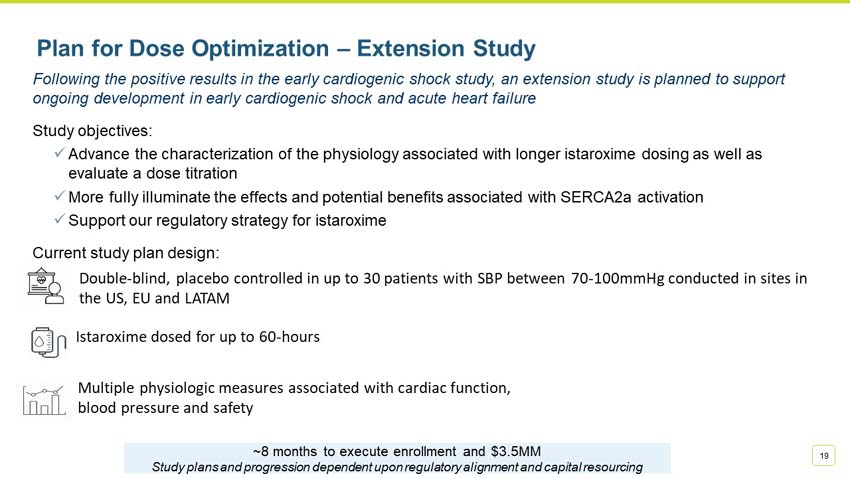 Plan for Dose Optimization – Extension Study

Following the positive results in the early cardiogenic shock study, an extension study is planned to support ongoing development in early cardiogenic shock and acute heart failure

Study objectives:

✓ Advance the characterization of the physiology associated with longer istaroxime dosing as well as evaluate a dose titration

✓ More fully illuminate the effects and potential benefits associated with SERCA2a activation

✓ Support our regulatory strategy for istaroxime

Current study plan design:

Double-blind, placebo controlled in up to 30 patients with SBP between 70-100mmHg conducted in sites in the US, EU and LATAM

Istaroxime dosed for up to 60-hours

Multiple physiologic measures associated with cardiac function, blood pressure and safety

~8 months to execute enrollment and $3.5MM
Study plans and progression dependent upon regulatory alignment and capital resourcing

19